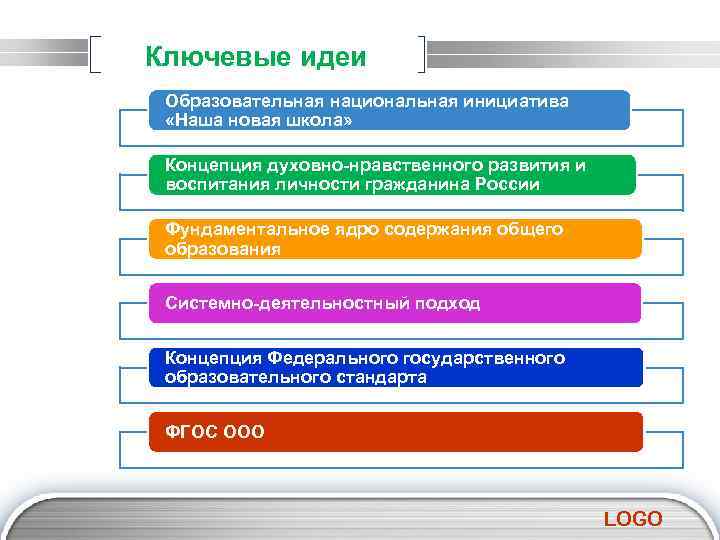 Ключевые идеи

Образовательная национальная инициатива «Наша новая школа»

Концепция духовно-нравственного развития и воспитания личности гражданина России

Фундаментальное ядро содержания общего образования

Системно-деятельностный подход

Концепция Федерального государственного образовательного стандарта

ФГОС ООО

LOGO